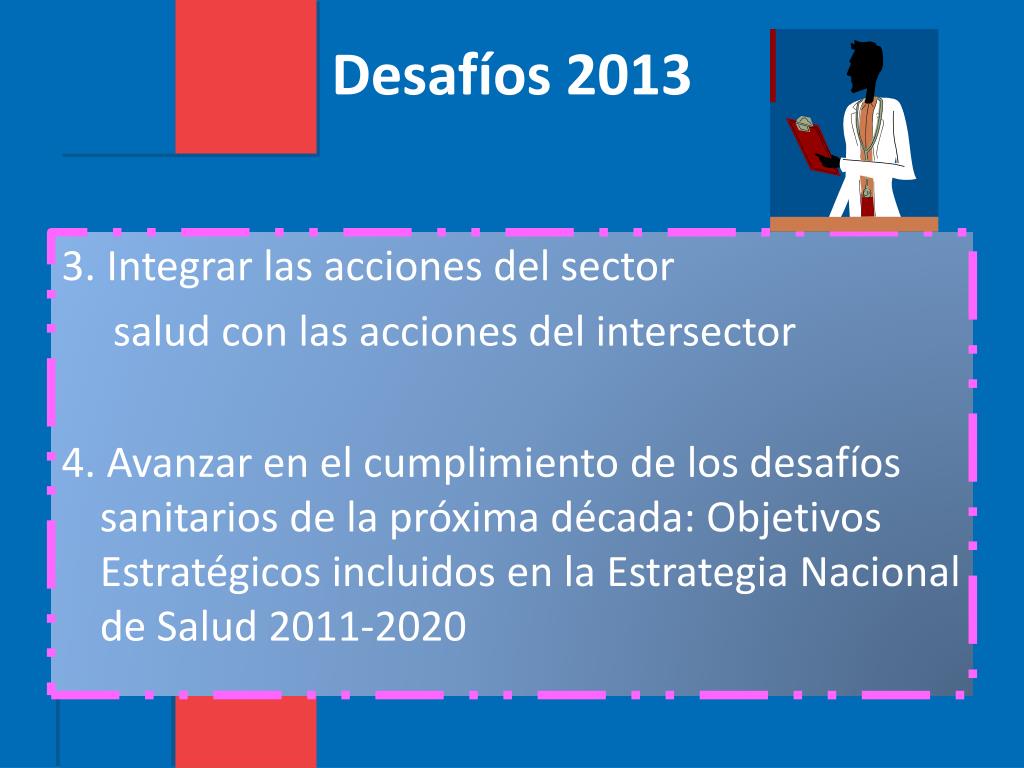 Desafíos 2013

3. Integrar las acciones del sector salud con las acciones del intersector

4. Avanzar en el cumplimiento de los desafíos sanitarios de la próxima década: Objetivos Estratégicos incluidos en la Estrategia Nacional de Salud 2011-2020